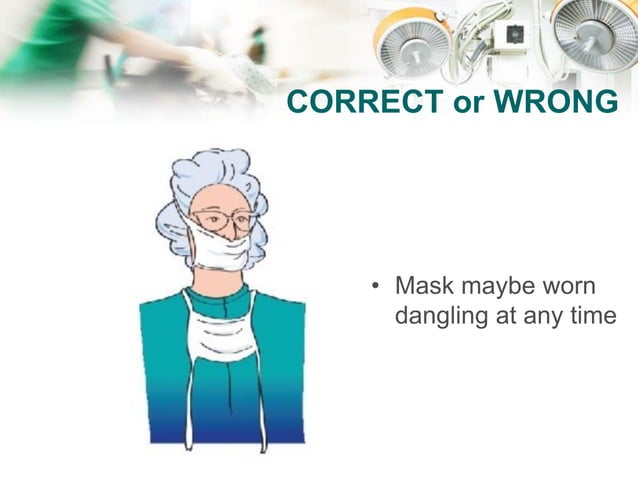 CORRECT or WRONG

• Mask maybe worn dangling at any time